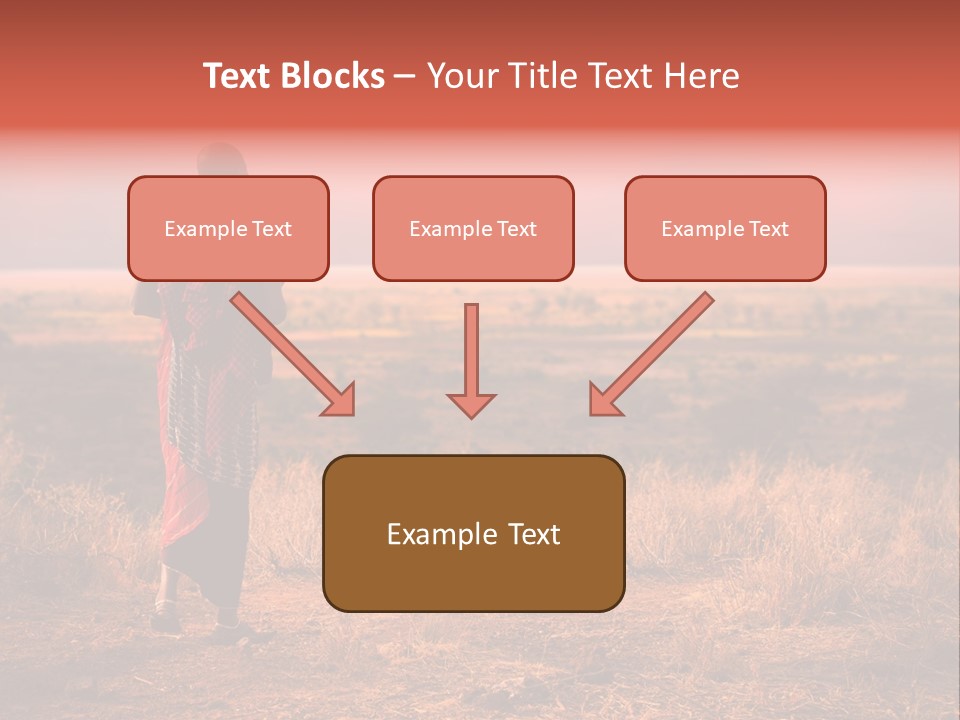 Text Blocks – Your Title Text Here

Example Text

Example Text

Example Text

Example Text